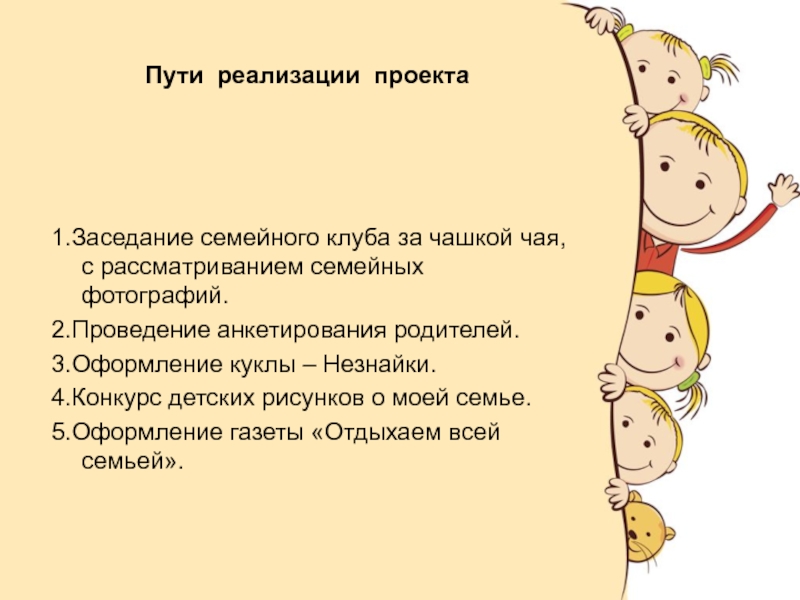 Пути реализации проекта

1.Заседание семейного клуба за чашкой чая, с рассматриванием семейных фотографий.

2.Проведение анкетирования родителей.

3.Оформление куклы – Незнайки.

4.Конкурс детских рисунков о моей семье.

5.Оформление газеты «Отдыхаем всей семьей».